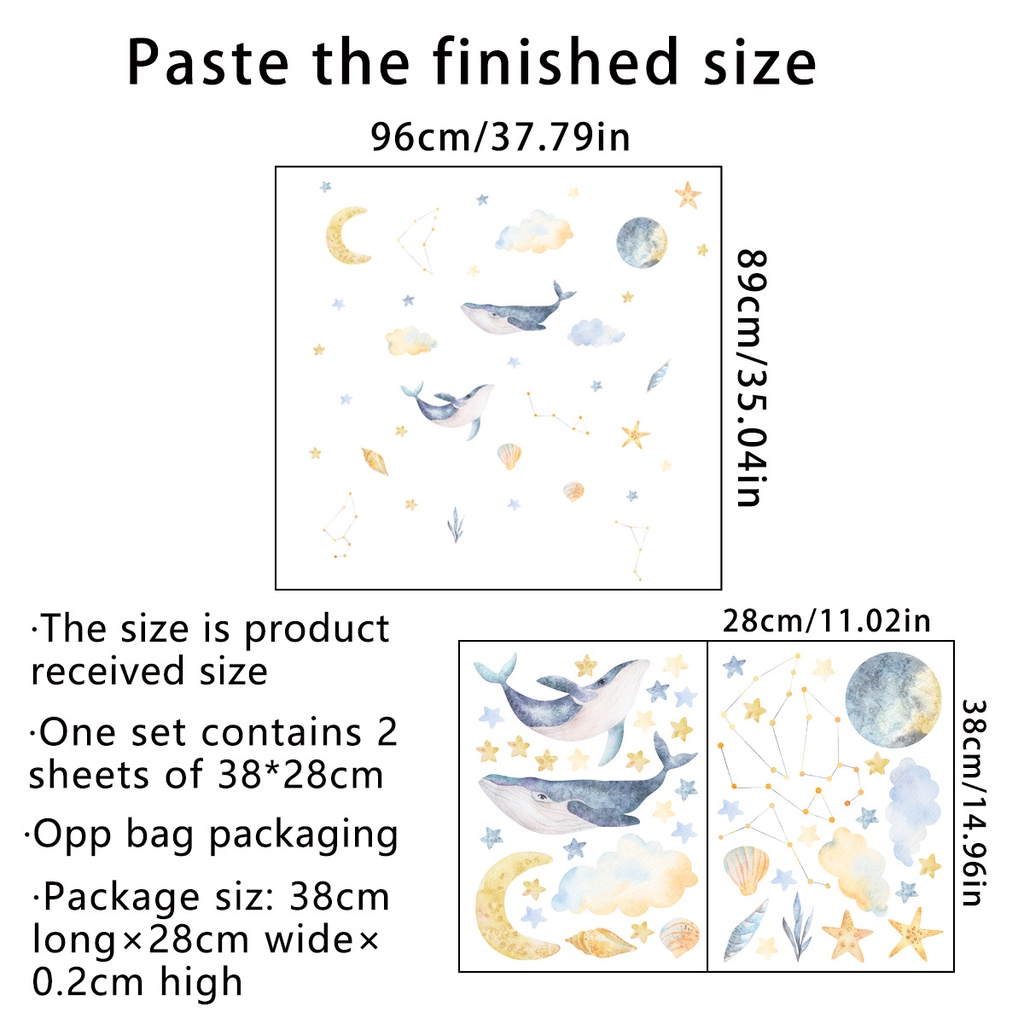 Paste the finished size

96cm/37.79in

89cm/35.04in

·The size is product received size

·One set contains 2 sheets of 38*28cm

·Opp bag packaging

·Package siz: 38cm long×28cm wide× 0.2cm high

28cm/11.02in

38cm/14.96in